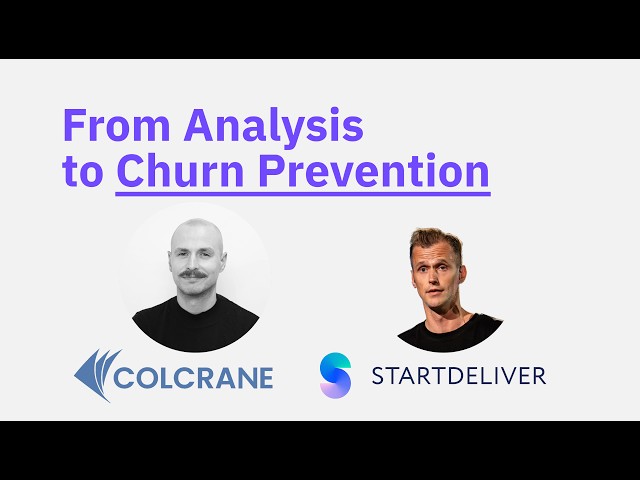 From Analysis to Churn Prevention

COLCRANE

STARTDELIVER